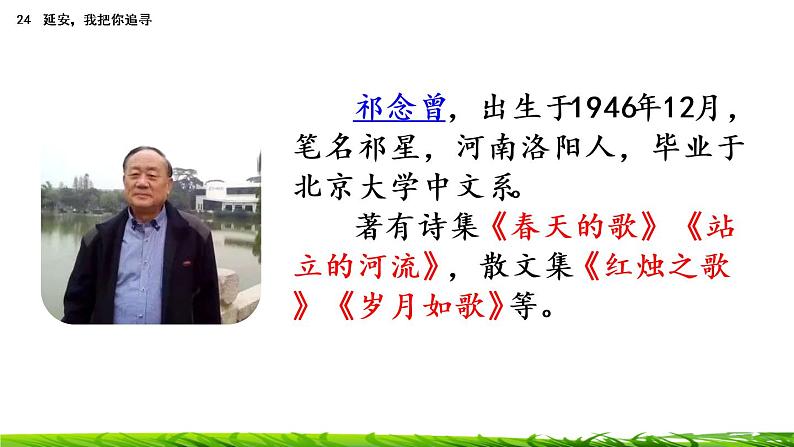 24 延安，我把你追寻

祁念曾，出生于1946年12月，笔名祁星，河南洛阳人，毕业于北京大学中文系。

著有诗集《春天的歌》《站立的河流》，散文集《红烛之歌》《岁月如歌》等。